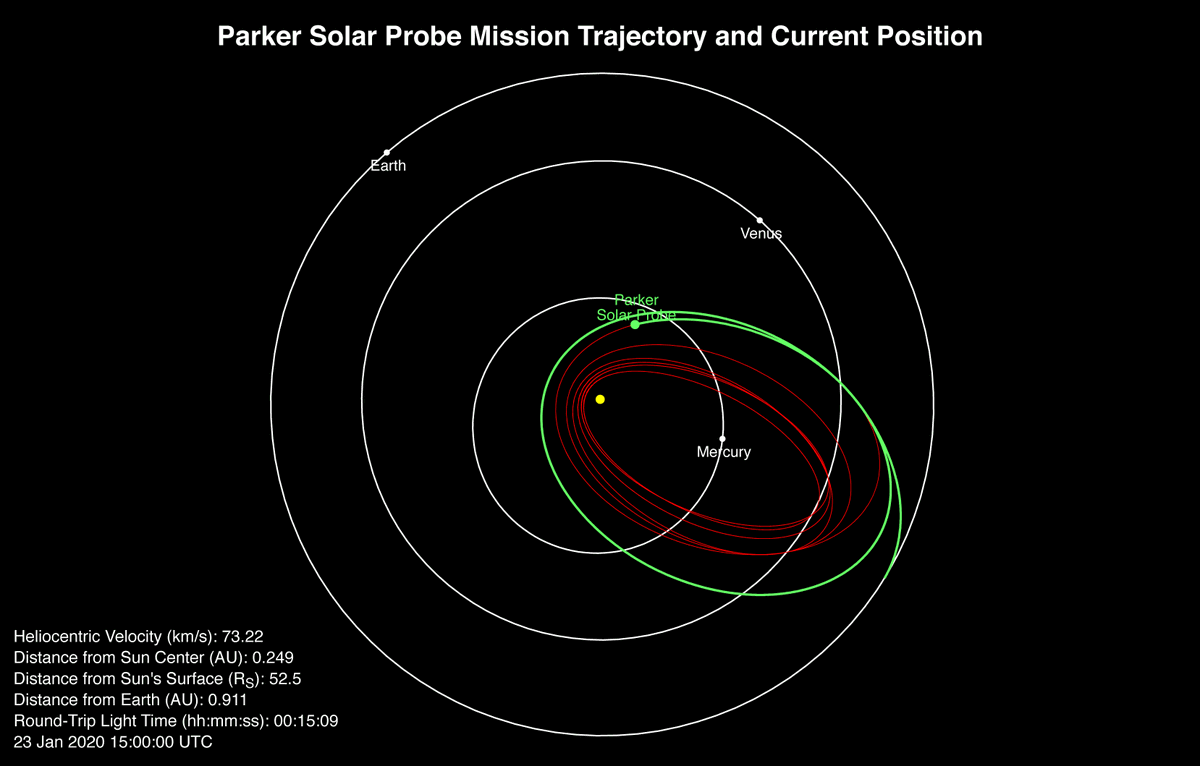 Parker Solar Probe Mission Trajectory and Current Position

Earth

Venus

Parker
Solar Probe

Mercury

Heliocentric Velocity (km/s): 73.22
Distance from Sun Center (AU): 0.249
Distance from Sun's Surface ($R_S$): 52.5
Distance from Earth (AU): 0.911
Round-Trip Light Time (hh:mm:ss): 00:15:09
23 Jan 2020 15:00:00 UTC